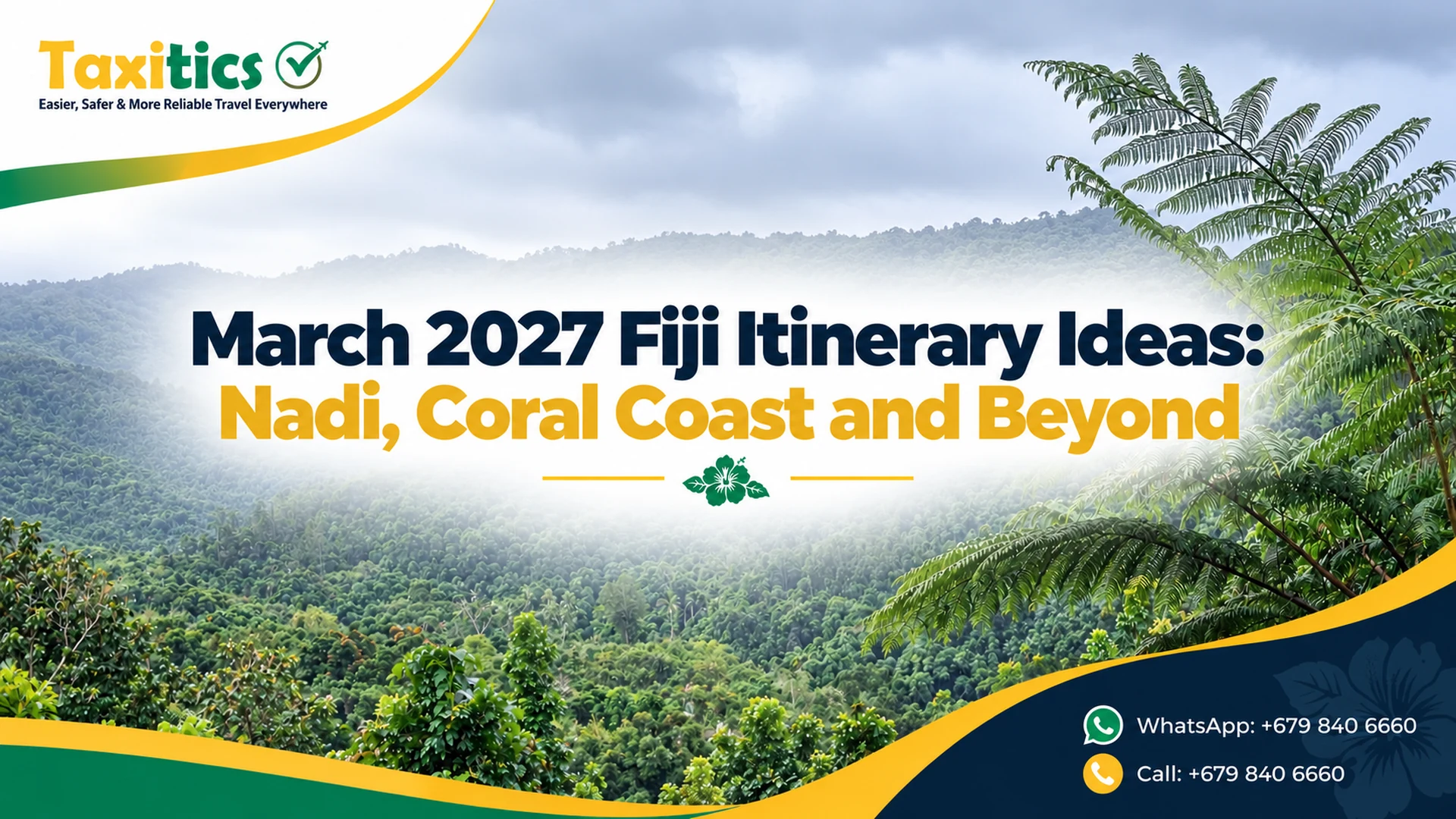 Taxitics

Easier, Safer & More Reliable Travel Everywhere

March 2027 Fiji Itinerary Ideas:
Nadi, Coral Coast and Beyond

WhatsApp: +679 840 6660

Call: +679 840 6660